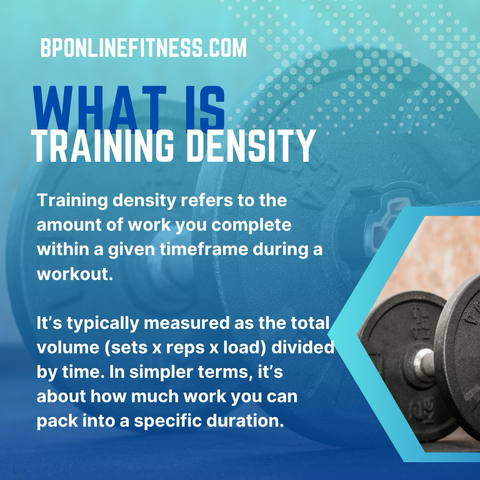 BPONLINEFITNESS.COM

WHAT IS
TRAINING DENSITY

Training density refers to the amount of work you complete within a given timeframe during a workout.

It's typically measured as the total volume (sets x reps x load) divided by time. In simpler terms, it's about how much work you can pack into a specific duration.